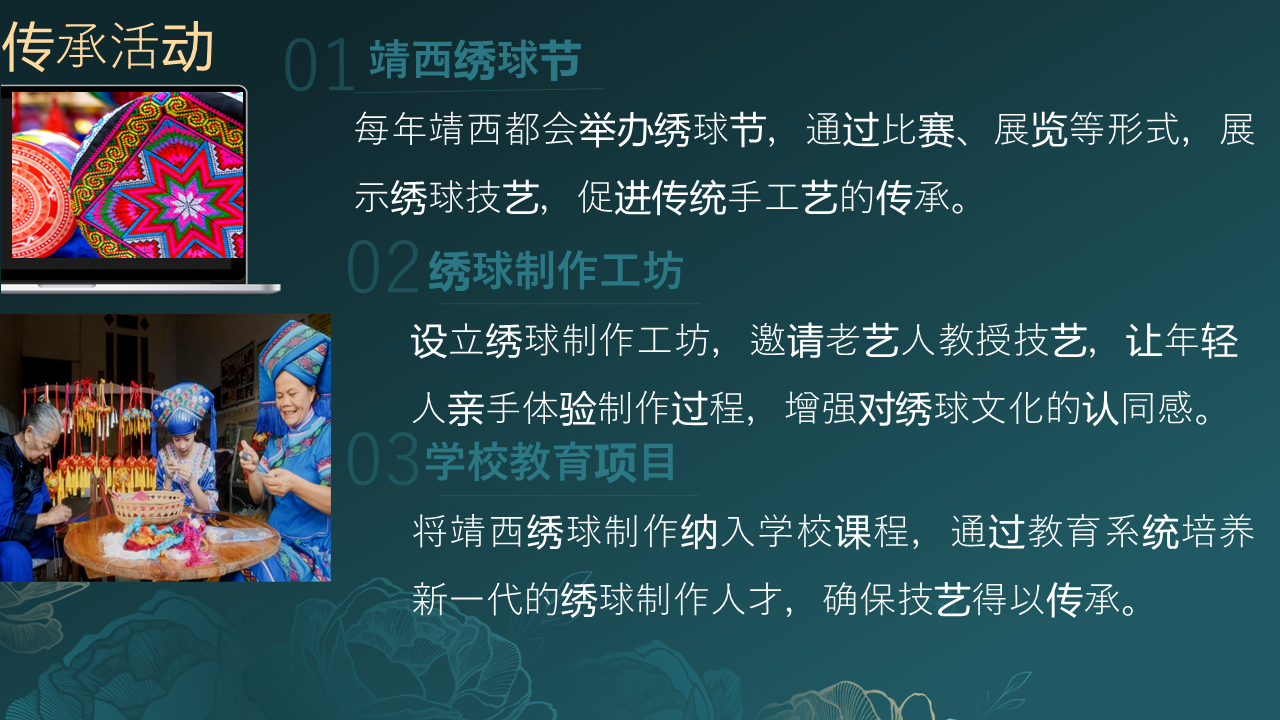 传承活动

01 靖西绣球节

每年靖西都会举办绣球节，通过比赛、展览等形式，展示绣球技艺，促进传统手工艺的传承。

02 绣球制作工坊

设立绣球制作工坊，邀请老艺人教授技艺，让年轻人亲手体验制作过程，增强对绣球文化的认同感。

03 学校教育项目

将靖西绣球制作纳入学校课程，通过教育系统培养新一代的绣球制作人才，确保技艺得以传承。